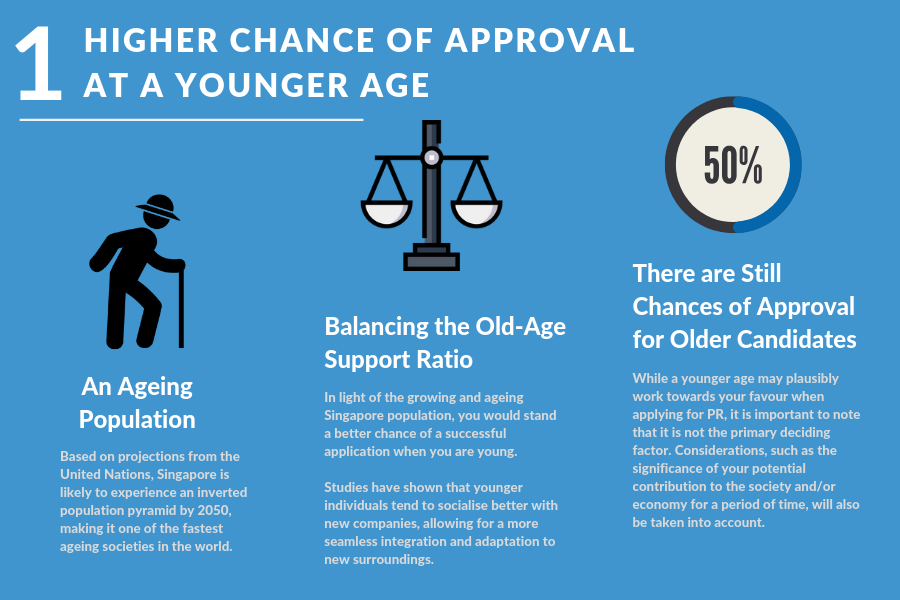 1 HIGHER CHANCE OF APPROVAL AT A YOUNGER AGE

An Ageing Population

Based on projections from the United Nations, Singapore is likely to experience an inverted population pyramid by 2050, making it one of the fastest ageing societies in the world.

Balancing the Old-Age Support Ratio

In light of the growing and ageing Singapore population, you would stand a better chance of a successful application when you are young.

Studies have shown that younger individuals tend to socialise better with new companies, allowing for a more seamless integration and adaptation to new surroundings.

50%

There are Still Chances of Approval for Older Candidates

While a younger age may plausibly work towards your favour when applying for PR, it is important to note that it is not the primary deciding factor. Considerations, such as the significance of your potential contribution to the society and/or economy for a period of time, will also be taken into account.